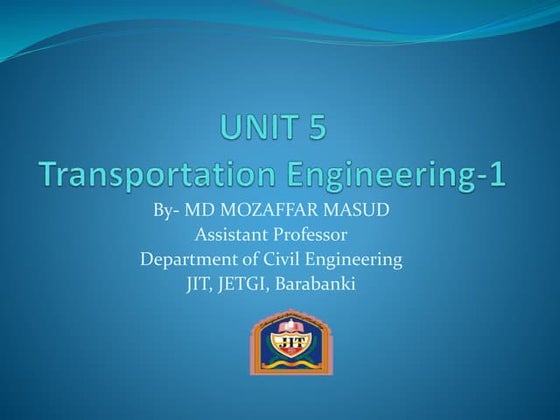 UNIT 5
Transportation Engineering-1

By- MD MOZAFFAR MASUD
Assistant Professor
Department of Civil Engineering
JIT, JETGI, Barabanki

JIT